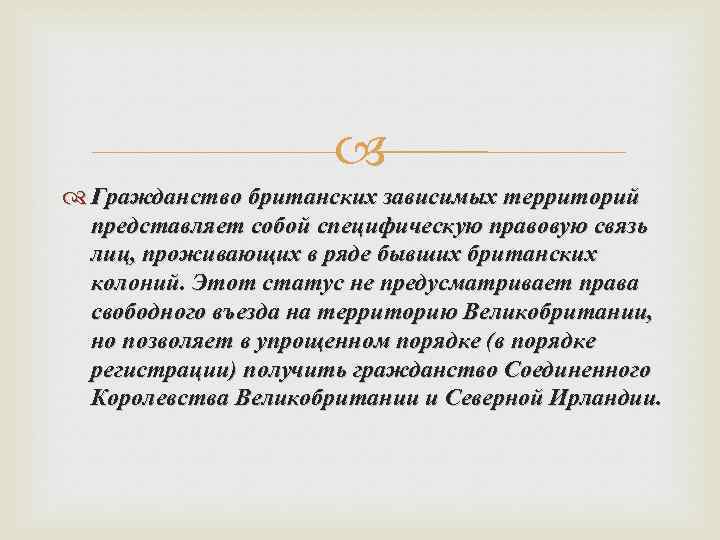 Гражданство британских зависимых территорий представляет собой специфическую правовую связь лиц, проживающих в ряде бывших британских колоний. Этот статус не предусматривает права свободного въезда на территорию Великобритании, но позволяет в упрощенном порядке (в порядке регистрации) получить гражданство Соединенного Королевства Великобритании и Северной Ирландии.